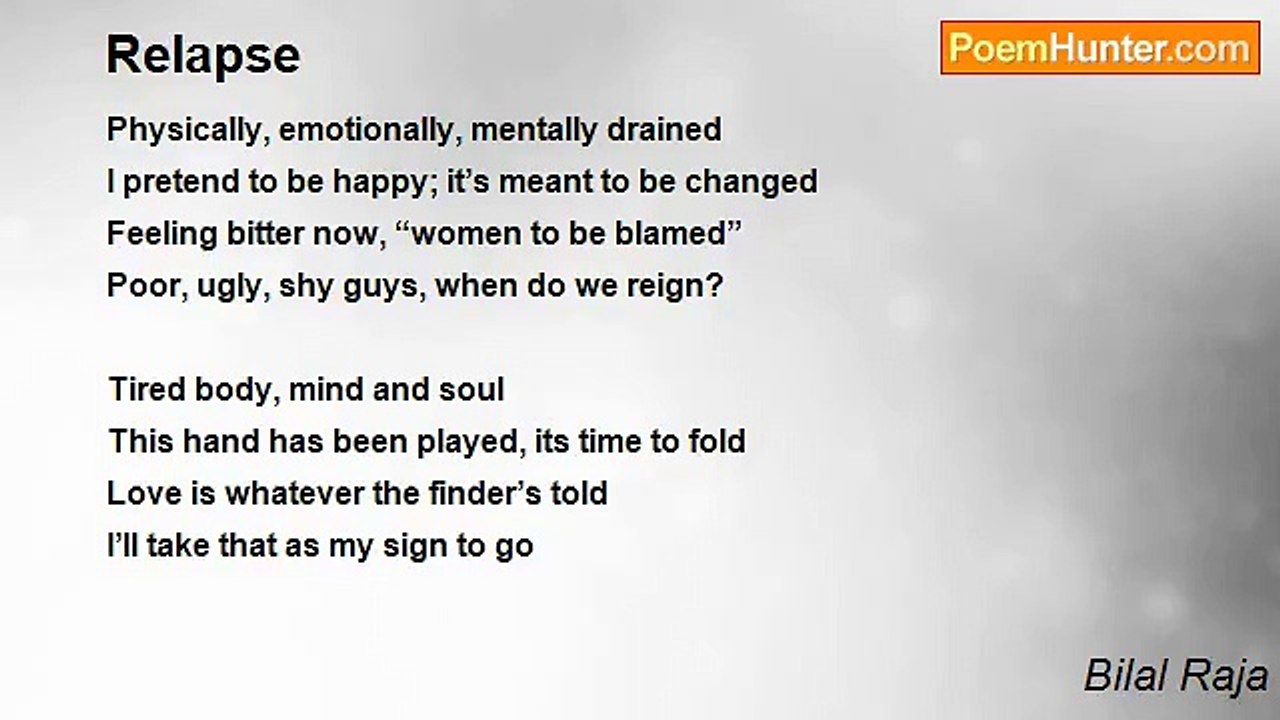 Relapse

PoemHunter.com

Physically, emotionally, mentally drained
I pretend to be happy; it’s meant to be changed
Feeling bitter now, “women to be blamed”
Poor, ugly, shy guys, when do we reign?

Tired body, mind and soul
This hand has been played, its time to fold
Love is whatever the finder’s told
I’ll take that as my sign to go

Bilal Raja